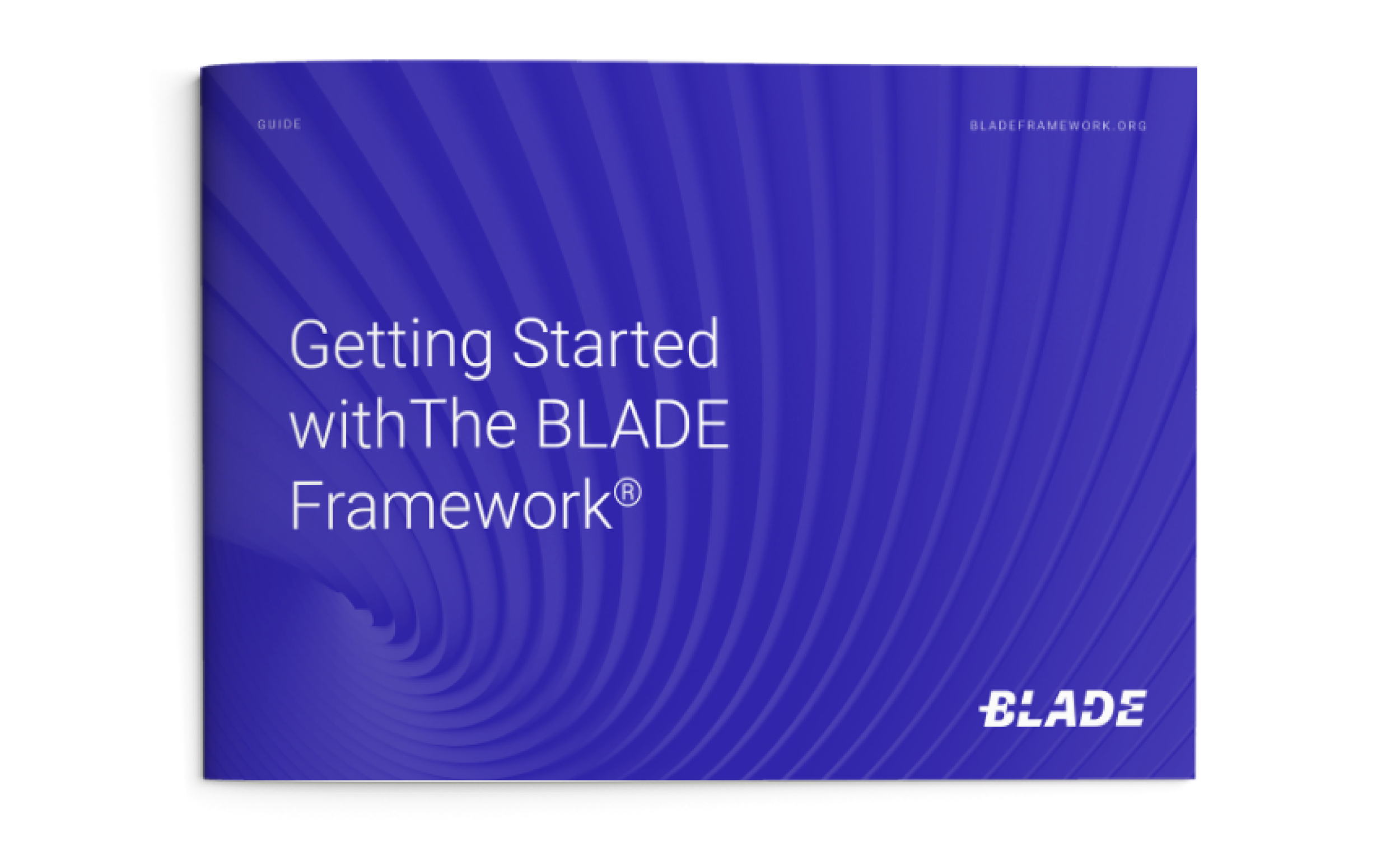 GUIDE

BLADEFRAMEWORK.ORG

Getting Started withThe BLADE Framework®

BLADE